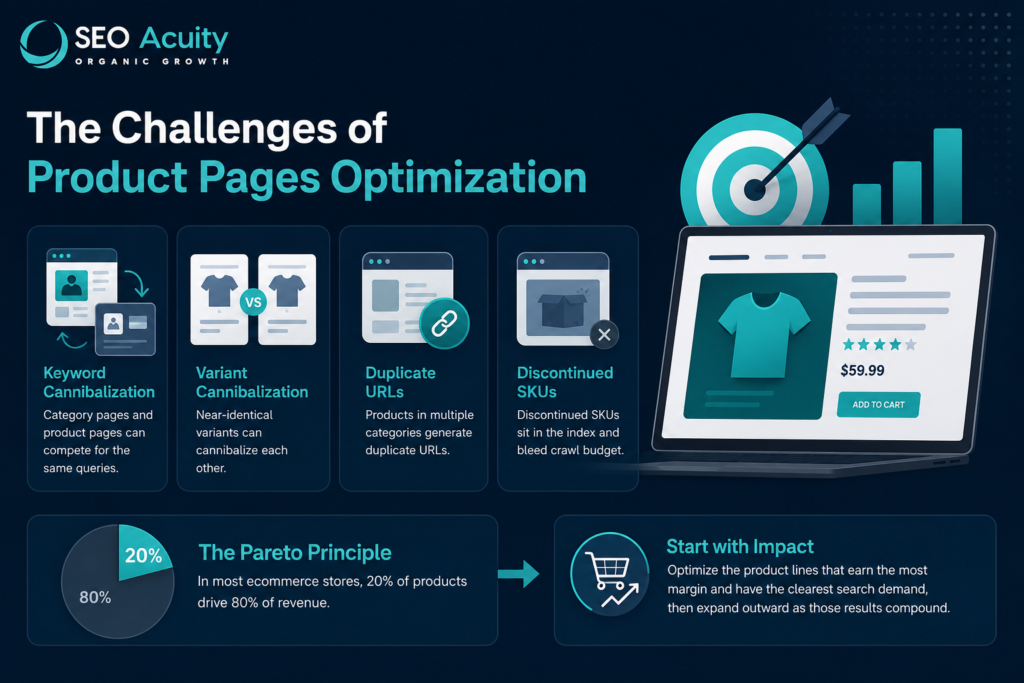 SEO Acuity
ORGANIC GROWTH

The Challenges of
Product Pages Optimization

VS

Keyword Cannibalization
Category pages and product pages can compete for the same queries.

Variant Cannibalization
Near-identical variants can cannibalize each other.

Duplicate URLs
Products in multiple categories generate duplicate URLs.

Discontinued SKUs
Discontinued SKUs sit in the index and bleed crawl budget.

$59.99
ADD TO CART

20%
80%

The Pareto Principle
In most ecommerce stores, 20% of products drive 80% of revenue.

Start with Impact
Optimize the product lines that earn the most margin and have the clearest search demand, then expand outward as those results compound.